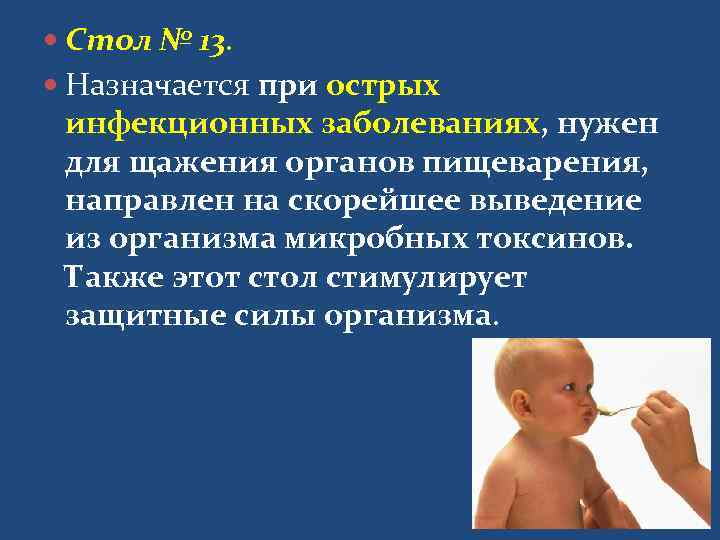 Стол № 13.

Назначается при острых инфекционных заболеваниях, нужен для щажения органов пищеварения, направлен на скорейшее выведение из организма микробных токсинов. Также этот стол стимулирует защитные силы организма.